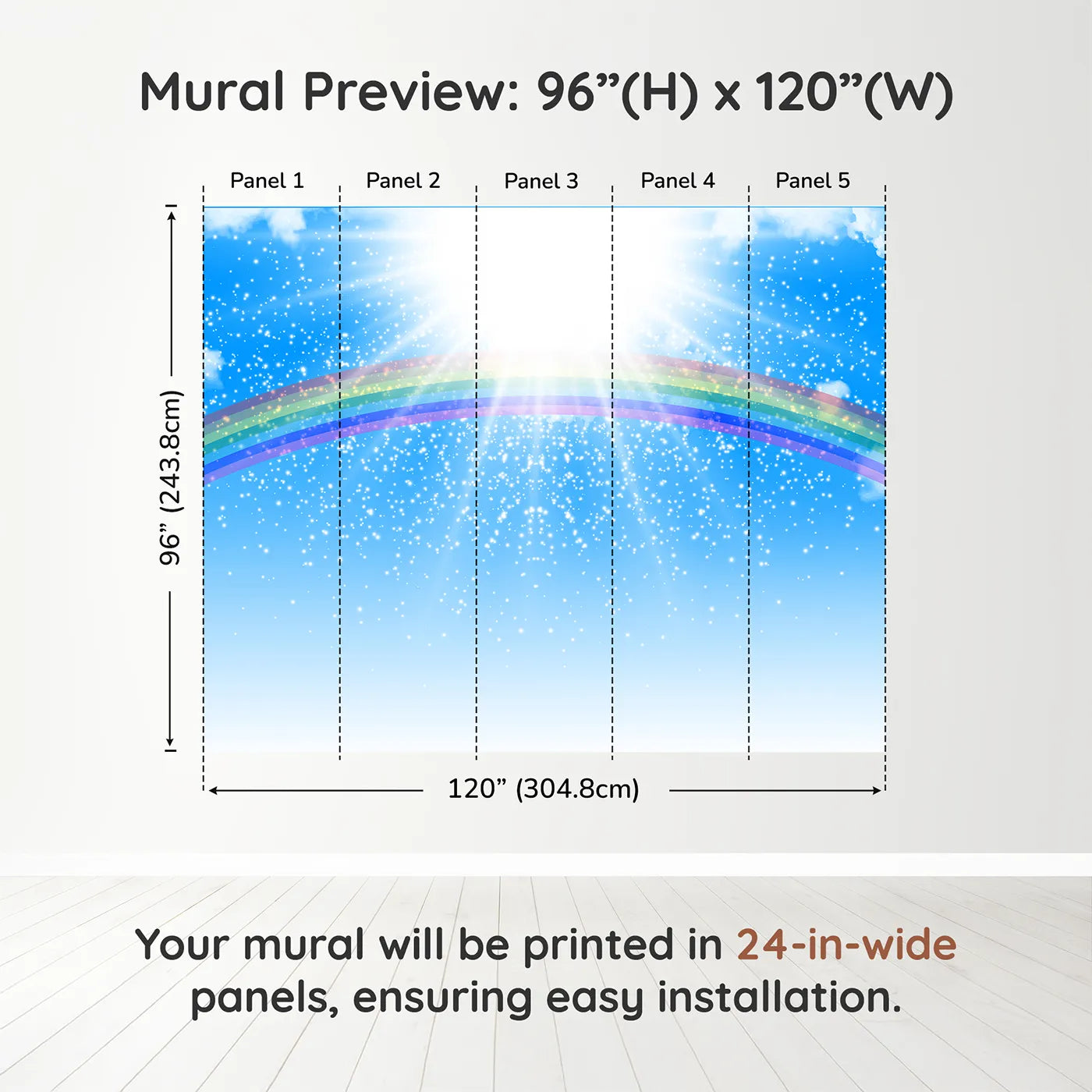 Mural Preview: 96”(H) x 120”(W)

Panel 1
Panel 2
Panel 3
Panel 4
Panel 5

96” (243.8cm)

120” (304.8cm)

Your mural will be printed in 24-in-wide panels, ensuring easy installation.